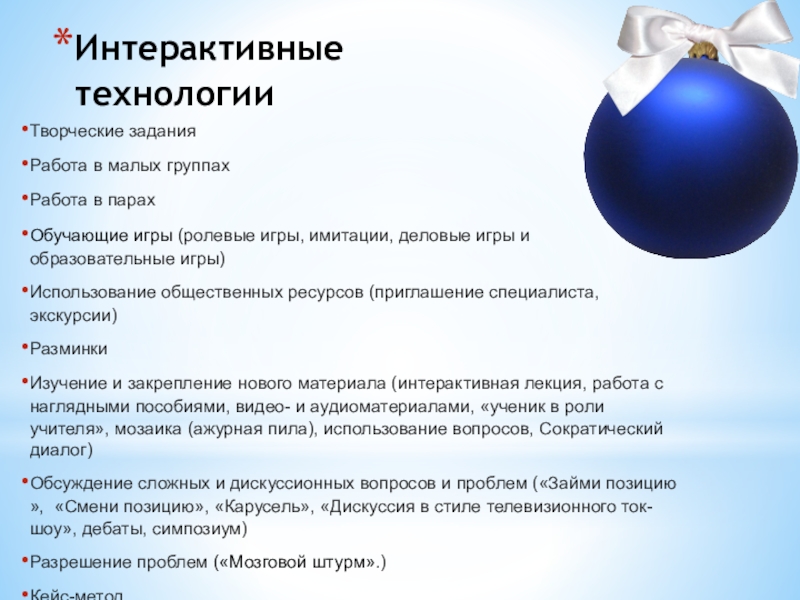 *Интерактивные технологии

•Творческие задания

•Работа в малых группах

•Работа в парах

•Обучающие игры (ролевые игры, имитации, деловые игры и образовательные игры)

•Использование общественных ресурсов (приглашение специалиста, экскурсии)

•Разминки

•Изучение и закрепление нового материала (интерактивная лекция, работа с наглядными пособиями, видео- и аудиоматериалами, «ученик в роли учителя», мозаика (ажурная пила), использование вопросов, Сократический диалог)

•Обсуждение сложных и дискуссионных вопросов и проблем («Займи позицию », «Смени позицию», «Карусель», «Дискуссия в стиле телевизионного ток-шоу», дебаты, симпозиум)

•Разрешение проблем («Мозговой штурм».)

•Кейс-метод